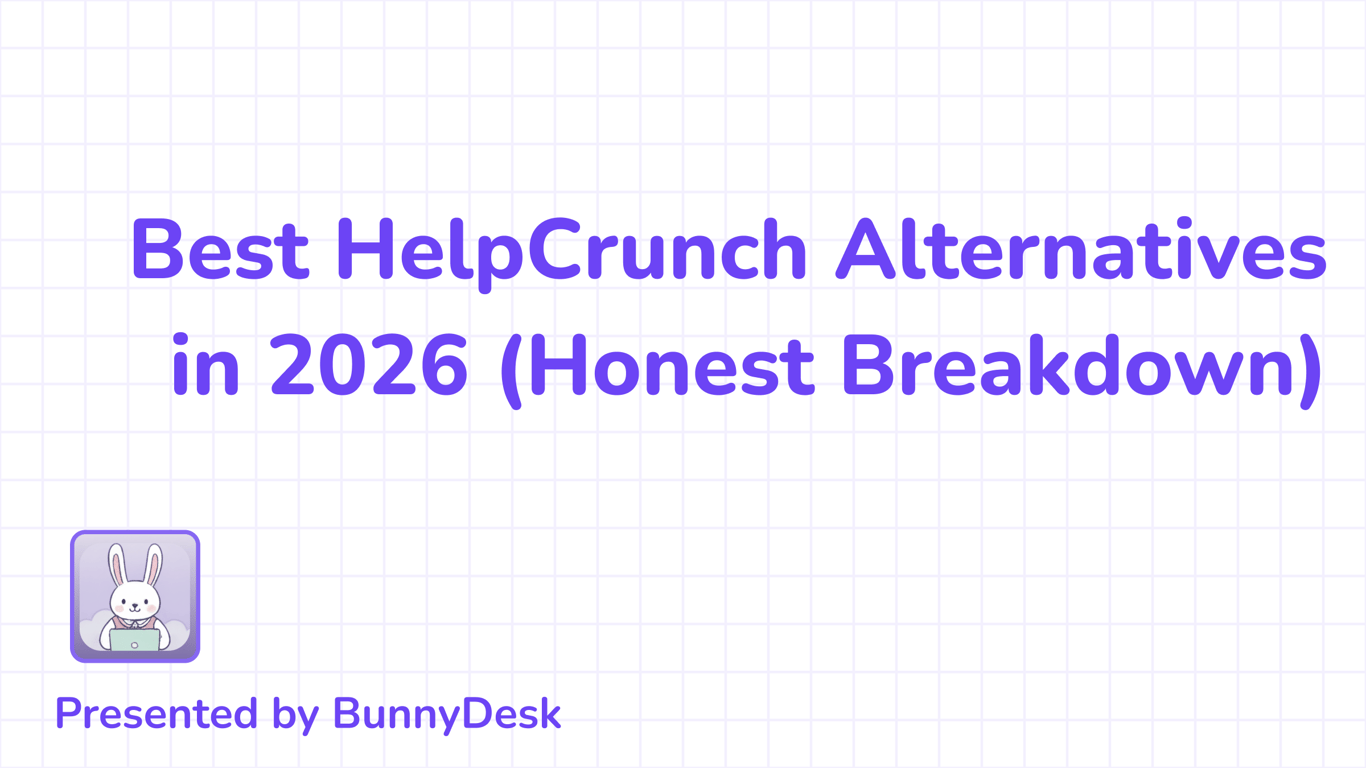 Best HelpCrunch Alternatives in 2026 (Honest Breakdown)

Presented by BunnyDesk